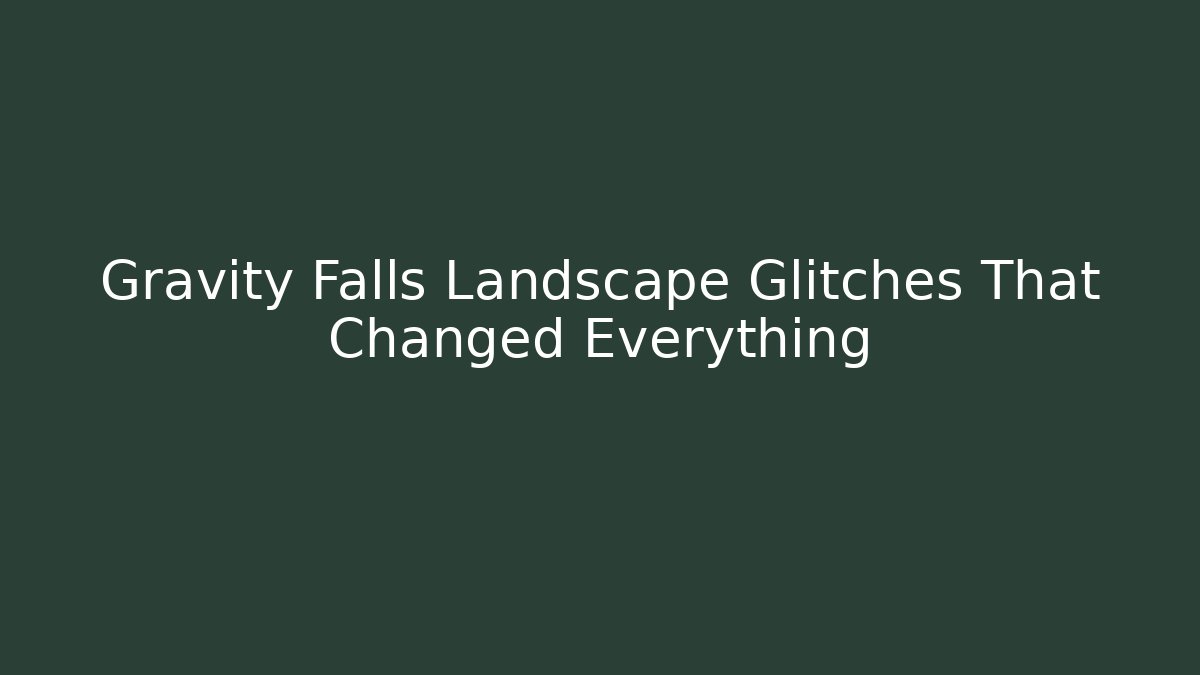 Gravity Falls Landscape Glitches That Changed Everything